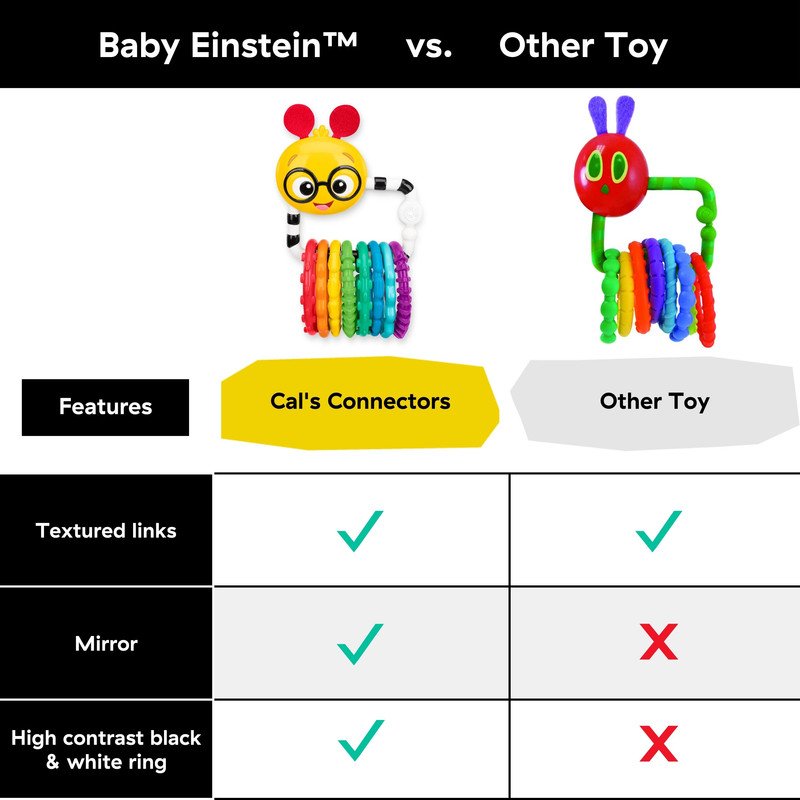 Baby Einstein™ vs. Other Toy

| Features | Cal's Connectors | Other Toy |
|---|---|---|
| Textured links | ✓ | ✓ |
| Mirror | ✓ | X |
| High contrast black & white ring | ✓ | X |